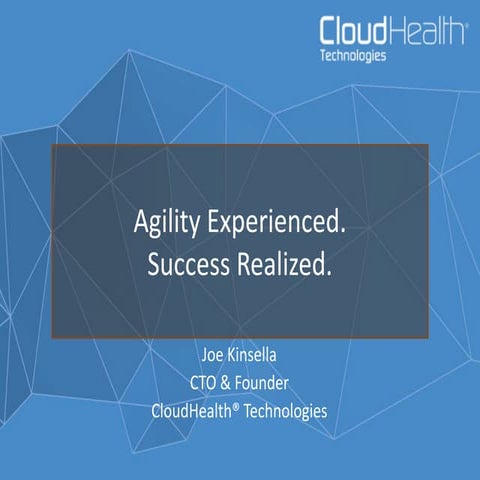 CloudHealth®
Technologies

Agility Experienced.
Success Realized.

Joe Kinsella
CTO & Founder
CloudHealth® Technologies